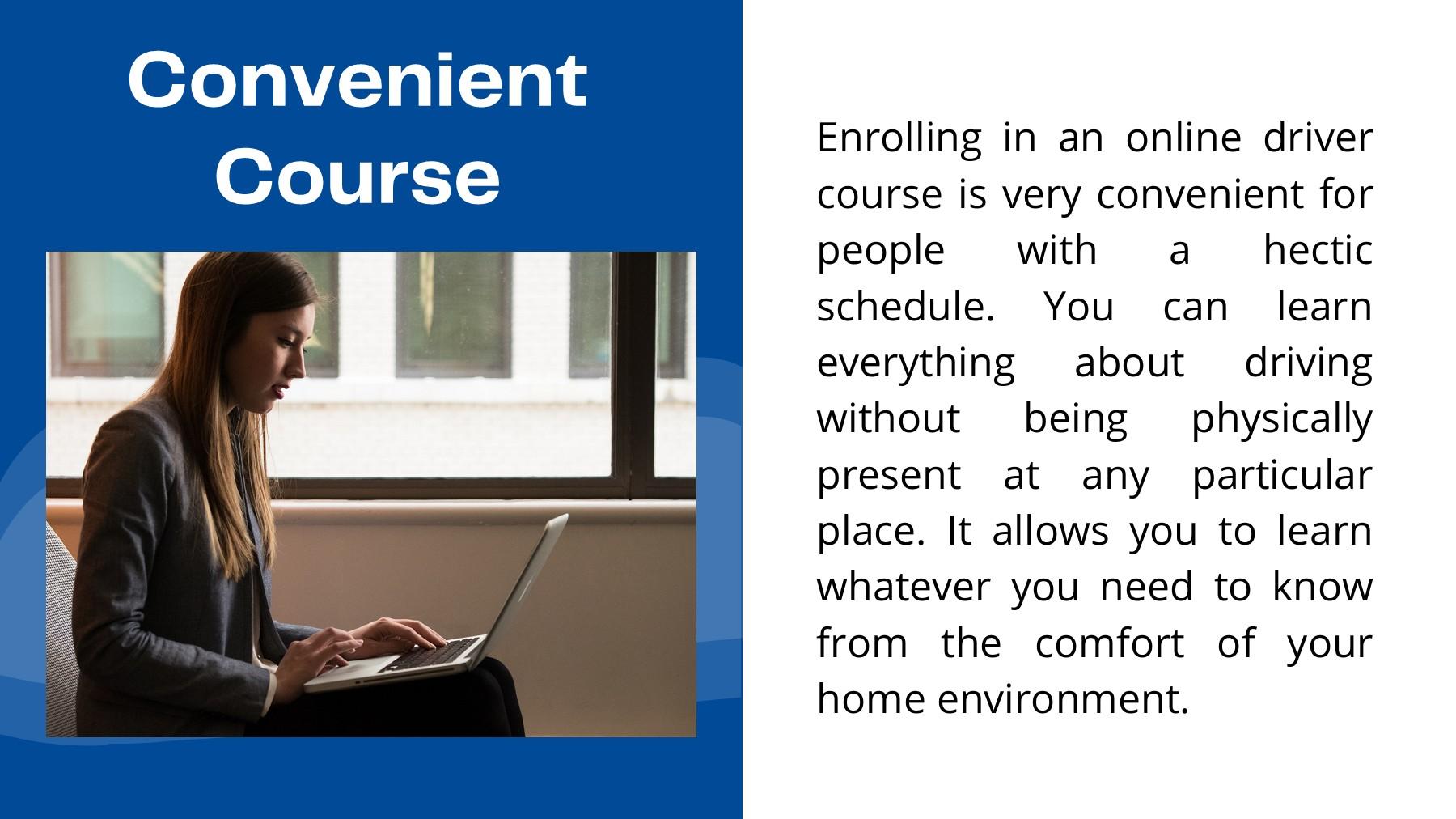 Convenient Course

Enrolling in an online driver course is very convenient for people with a hectic schedule. You can learn everything about driving without being physically present at any particular place. It allows you to learn whatever you need to know from the comfort of your home environment.